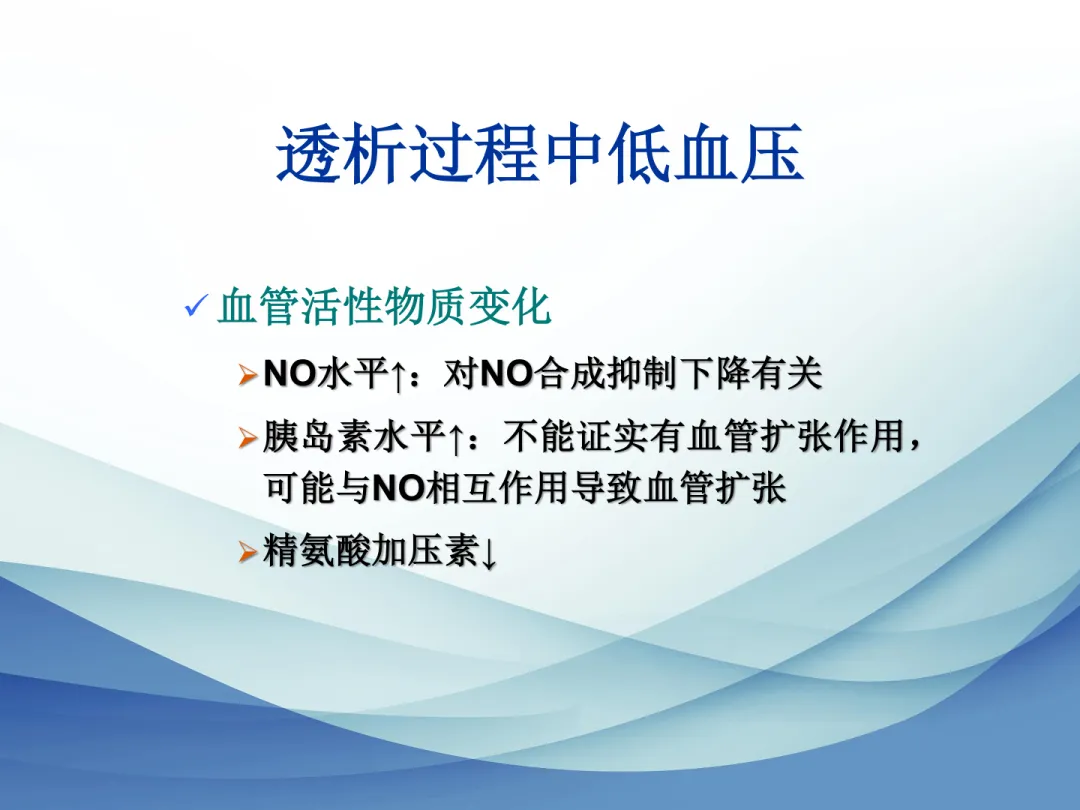 透析过程中低血压

✓ 血管活性物质变化

➢ NO水平↑：对NO合成抑制下降有关

➢ 胰岛素水平↑：不能证实有血管扩张作用，可能与NO相互作用导致血管扩张

➢ 精氨酸加压素↓